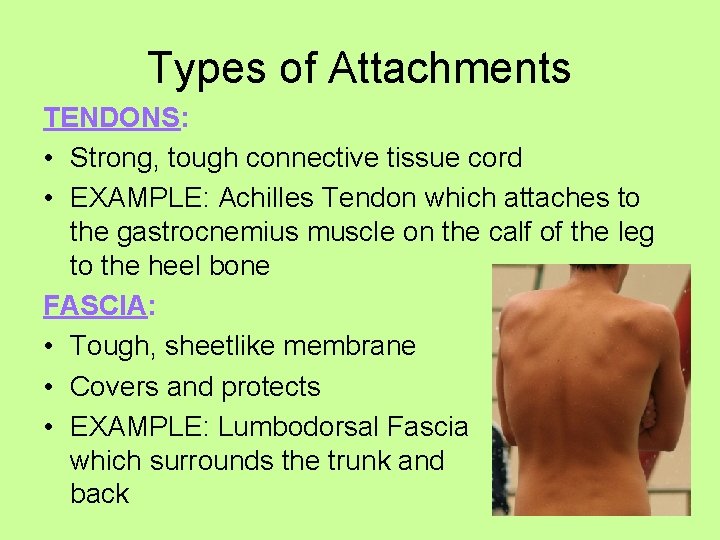 Types of Attachments

TENDONS:

• Strong, tough connective tissue cord
• EXAMPLE: Achilles Tendon which attaches to the gastrocnemius muscle on the calf of the leg to the heel bone

FASCIA:

• Tough, sheetlike membrane
• Covers and protects
• EXAMPLE: Lumbodorsal Fascia which surrounds the trunk and back